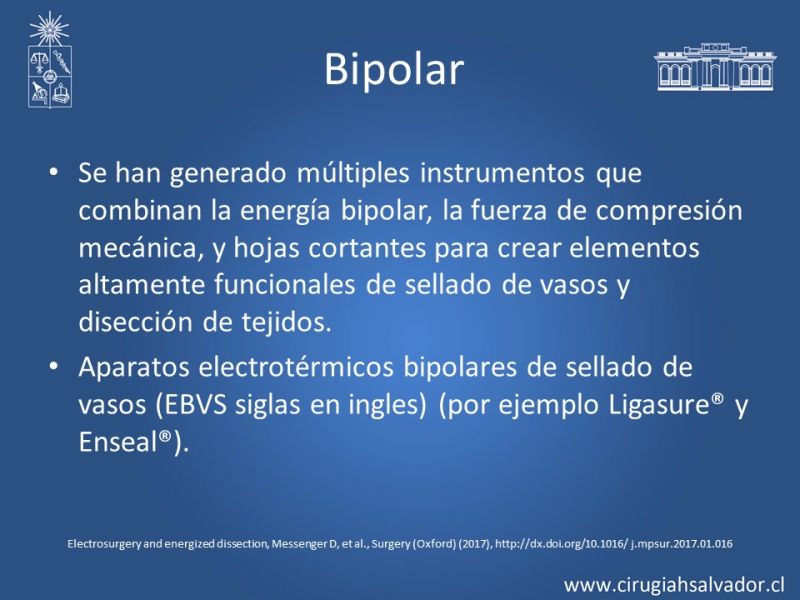 Bipolar

• Se han generado múltiples instrumentos que combinan la energía bipolar, la fuerza de compresión mecánica, y hojas cortantes para crear elementos altamente funcionales de sellado de vasos y disección de tejidos.

• Aparatos electrotérmicos bipolares de sellado de vasos (EBVS siglas en ingles) (por ejemplo Ligasure® y Enseal®).

Electrosurgery and energized dissection, Messenger D, et al., Surgery (Oxford) (2017), http://dx.doi.org/10.1016/ j.mpsur.2017.01.016

www.cirugiahsalvador.cl